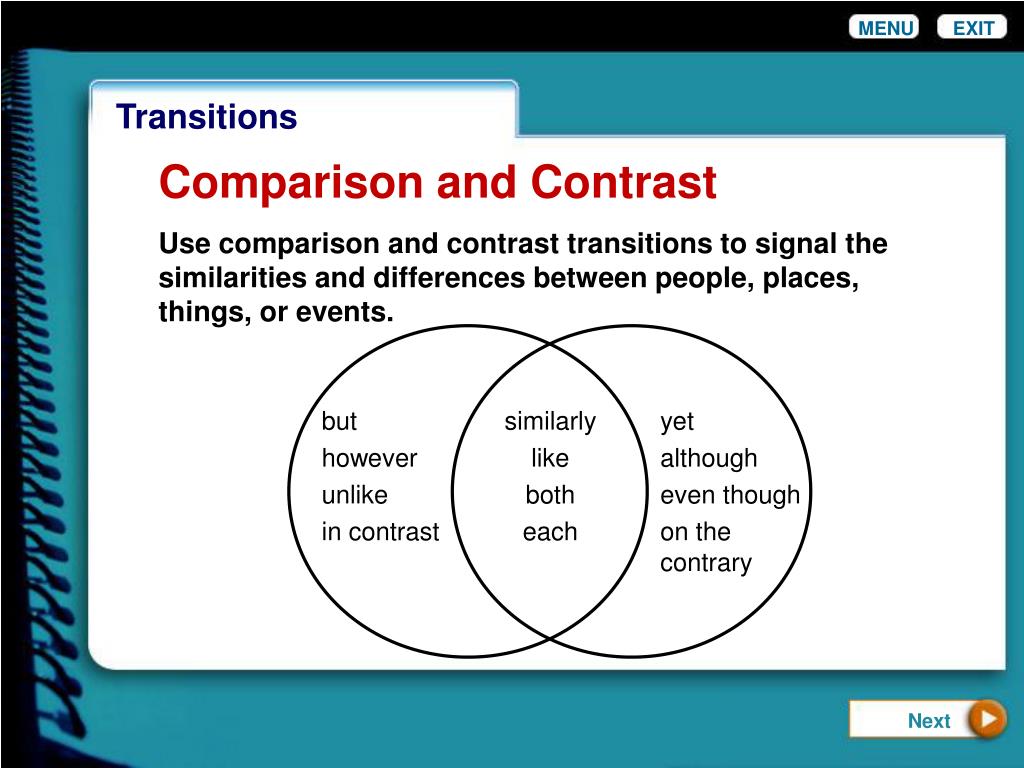 MENU EXIT

Transitions

Comparison and Contrast

Use comparison and contrast transitions to signal the similarities and differences between people, places, things, or events.

but
however
unlike
in contrast

similarly
like
both
each

yet
although
even though
on the contrary

Next